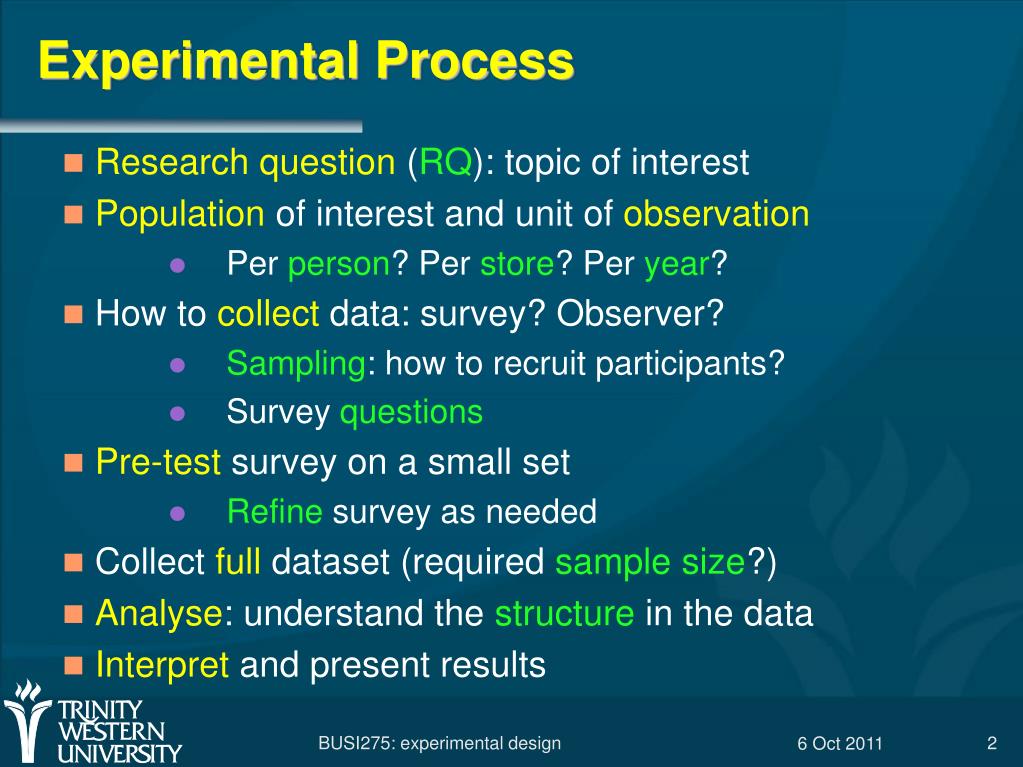 Experimental Process

Research question (RQ): topic of interest

Population of interest and unit of observation

Per person? Per store? Per year?

How to collect data: survey? Observer?

Sampling: how to recruit participants?

Survey questions

Pre-test survey on a small set

Refine survey as needed

Collect full dataset (required sample size?)

Analyse: understand the structure in the data

Interpret and present results

TRINITY WESTERN UNIVERSITY

BUSI275: experimental design

6 Oct 2011

2